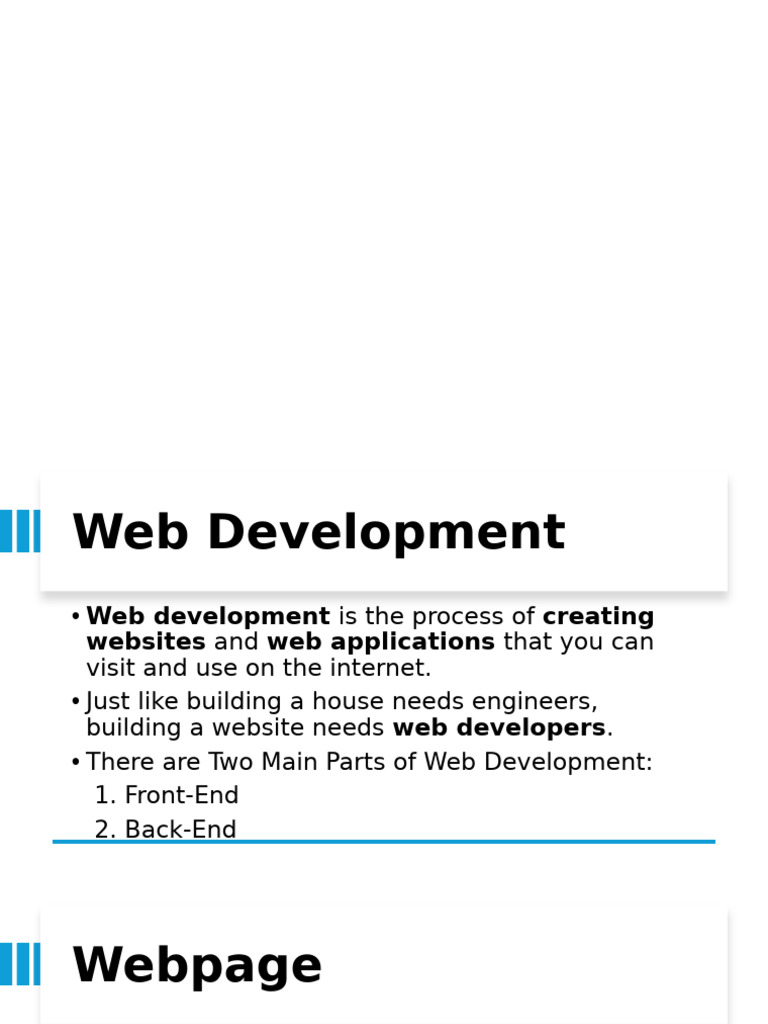 Web Development

• Web development is the process of creating websites and web applications that you can visit and use on the internet.
• Just like building a house needs engineers, building a website needs web developers.
• There are Two Main Parts of Web Development:
1. Front-End
2. Back-End

Webpage